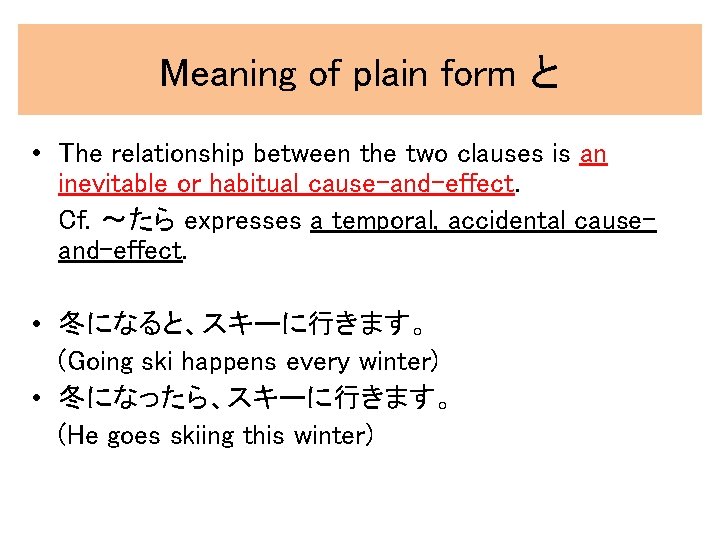 Meaning of plain form と

• The relationship between the two clauses is an inevitable or habitual cause-and-effect.
Cf. ～たら expresses a temporal, accidental cause-and-effect.

• 冬になると、スキーに行きます。
(Going ski happens every winter)
• 冬になったら、スキーに行きます。
(He goes skiing this winter)